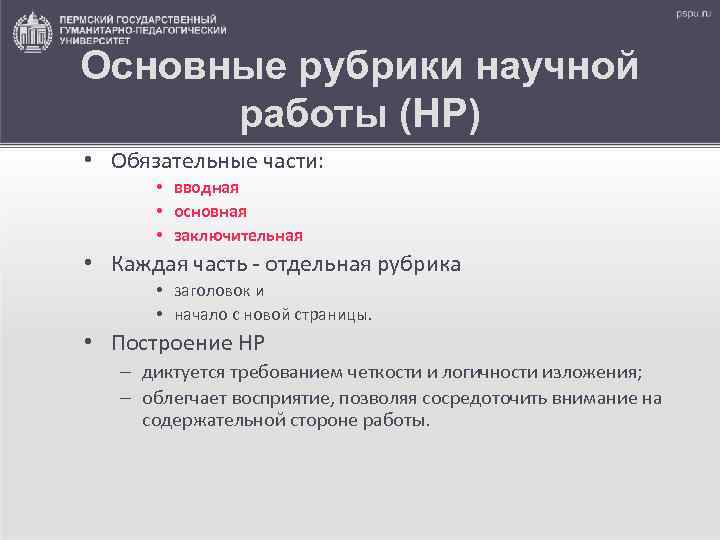 ПЕРМСКИЙ ГОСУДАРСТВЕННЫЙ ГУМАНИТАРНО-ПЕДАГОГИЧЕСКИЙ УНИВЕРСИТЕТ

pspu.ru

Основные рубрики научной работы (НР)

• Обязательные части:
  • вводная
  • основная
  • заключительная
• Каждая часть - отдельная рубрика
  • заголовок и
  • начало с новой страницы.
• Построение НР
  – диктуется требованием четкости и логичности изложения;
  – облегчает восприятие, позволяя сосредоточить внимание на содержательной стороне работы.